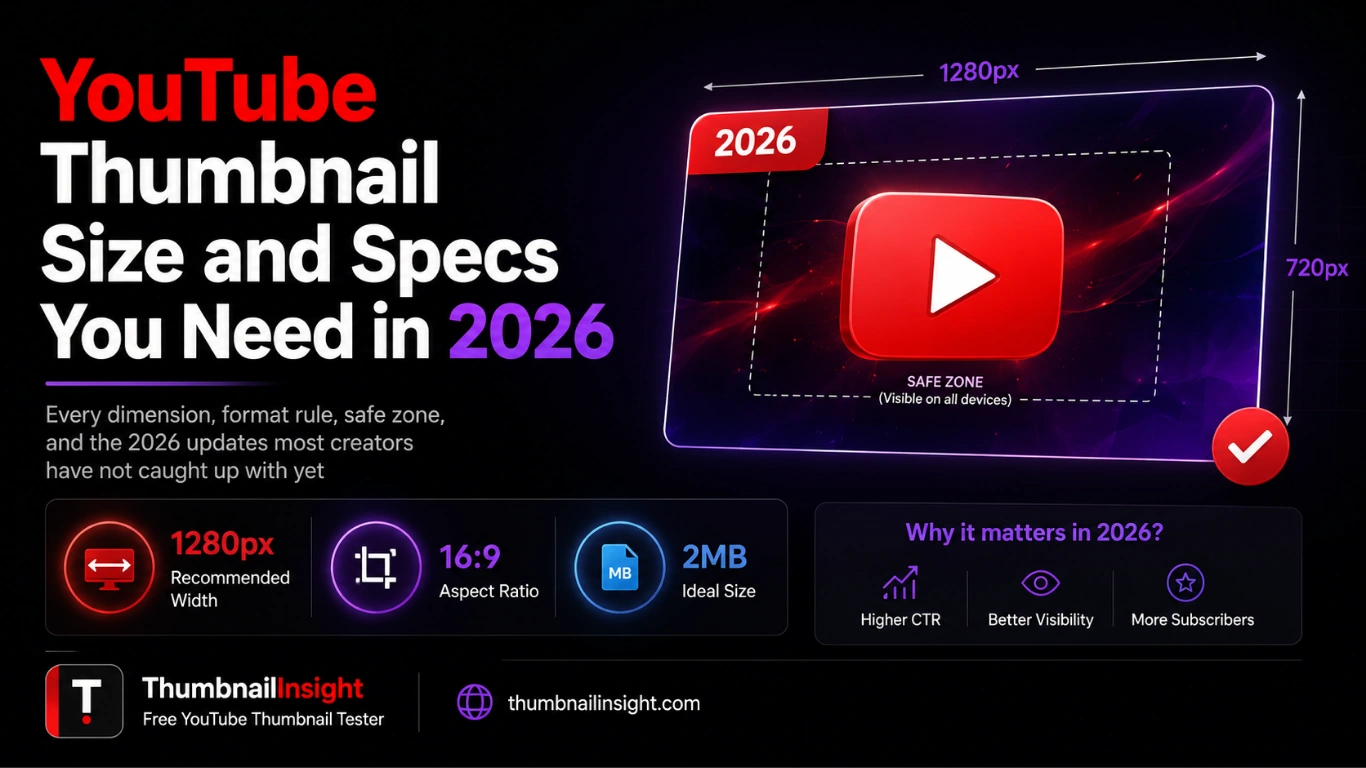 YouTube Thumbnail Size and Specs You Need in 2026

Every dimension, format rule, safe zone, and the 2026 updates most creators have not caught up with yet

1280px

2026

720px

SAFE ZONE
(Visible on all devices)

1280px
Recommended Width

16:9
Aspect Ratio

MB
2MB
Ideal Size

Why it matters in 2026?

Higher CTR

Better Visibility

More Subscribers

T
ThumbnailInsight
Free YouTube Thumbnail Tester

thumbnailinsight.com